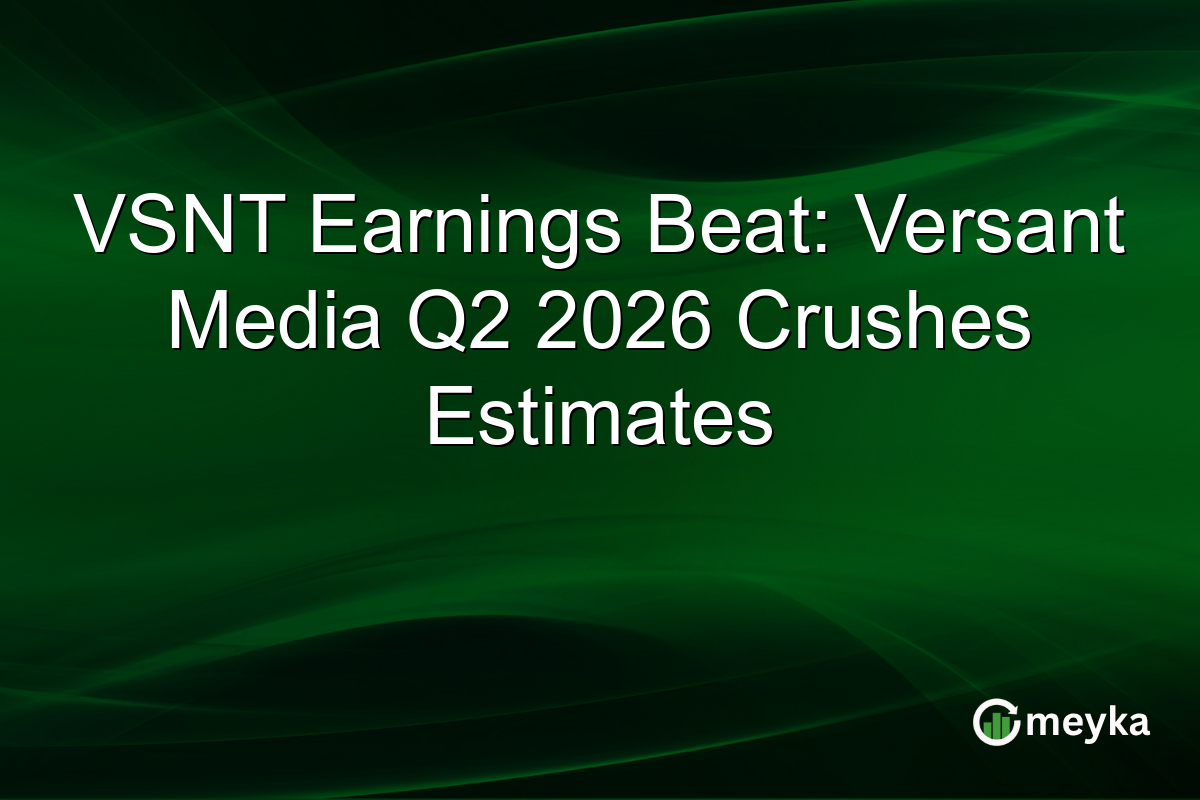 VSNT Earnings Beat: Versant Media Q2 2026 Crushes Estimates

meyka